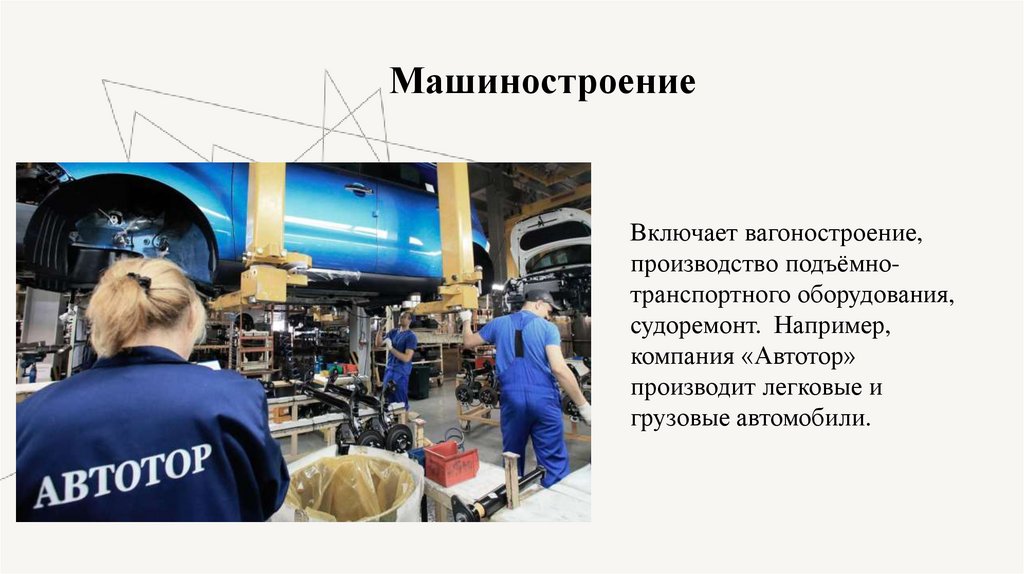 Машиностроение

АВТОТОР

Включает вагоностроение, производство подъёмно-транспортного оборудования, судоремонт. Например, компания «Автотор» производит легковые и грузовые автомобили.